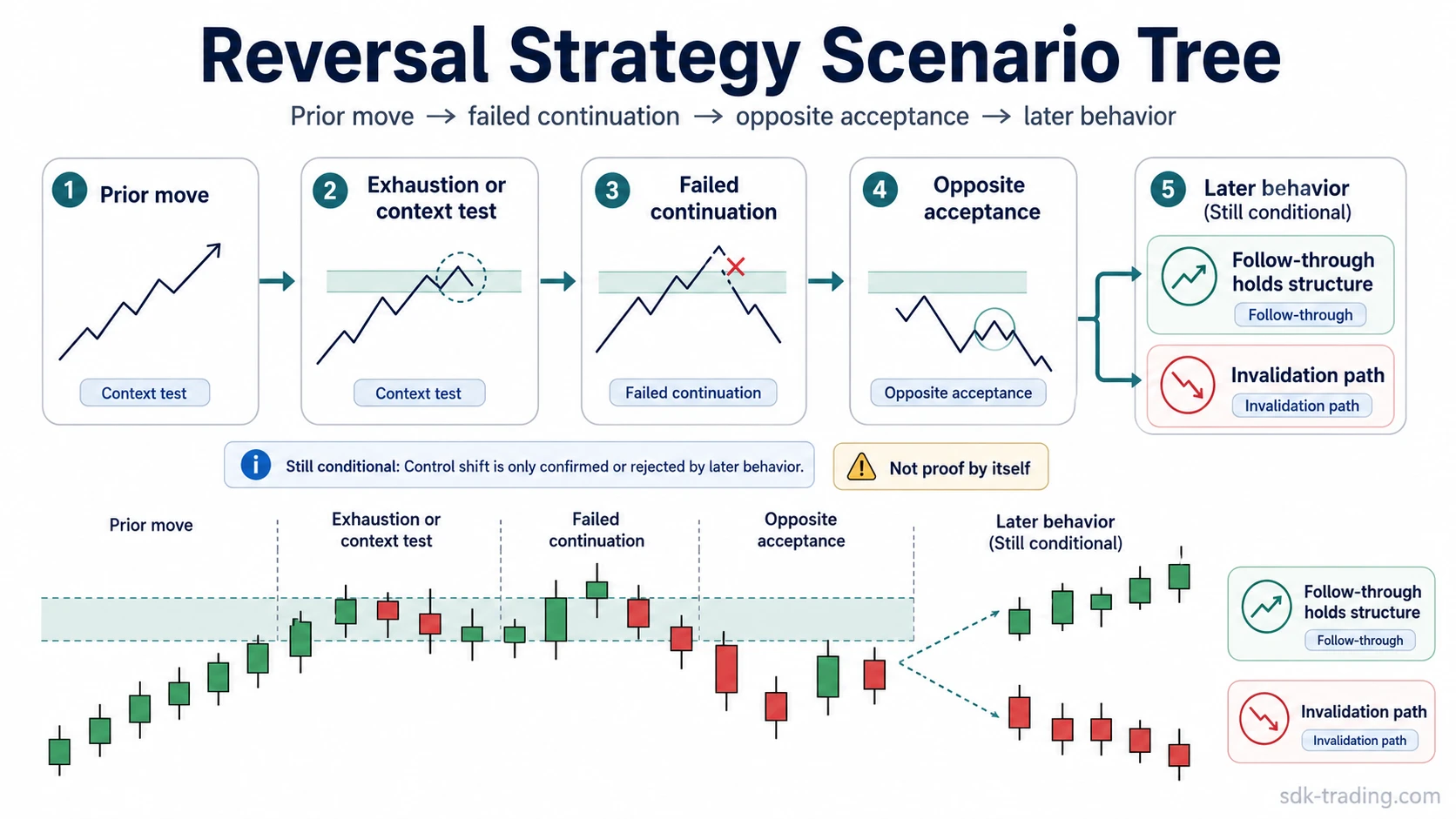 Reversal Strategy Scenario Tree

Prior move → failed continuation → opposite acceptance → later behavior

1 Prior move

Context test

2 Exhaustion or context test

Context test

3 Failed continuation

Failed continuation

4 Opposite acceptance

Opposite acceptance

5 Later behavior (Still conditional)

Follow-through holds structure

Follow-through

Invalidation path

Invalidation path

Still conditional: Control shift is only confirmed or rejected by later behavior.

Not proof by itself

Prior move

Exhaustion or context test

Failed continuation

Opposite acceptance

Later behavior (Still conditional)

Follow-through holds structure

Follow-through

Invalidation path

Invalidation path

sdk-trading.com